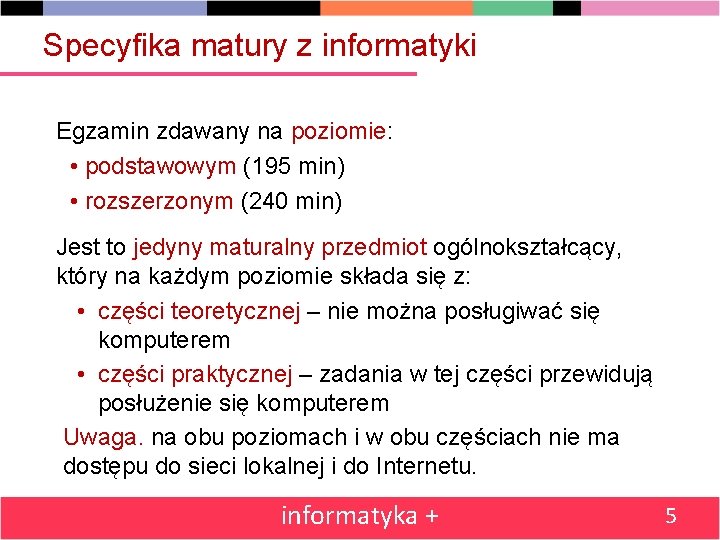 Specyfika matury z informatyki

Egzamin zdawany na poziomie:
• podstawowym (195 min)
• rozszerzonym (240 min)

Jest to jedyny maturalny przedmiot ogólnokształcący, który na każdym poziomie składa się z:
• części teoretycznej – nie można posługiwać się komputerem
• części praktycznej – zadania w tej części przewidują posłużenie się komputerem

Uwaga. na obu poziomach i w obu częściach nie ma dostępu do sieci lokalnej i do Internetu.

informatyka +
5